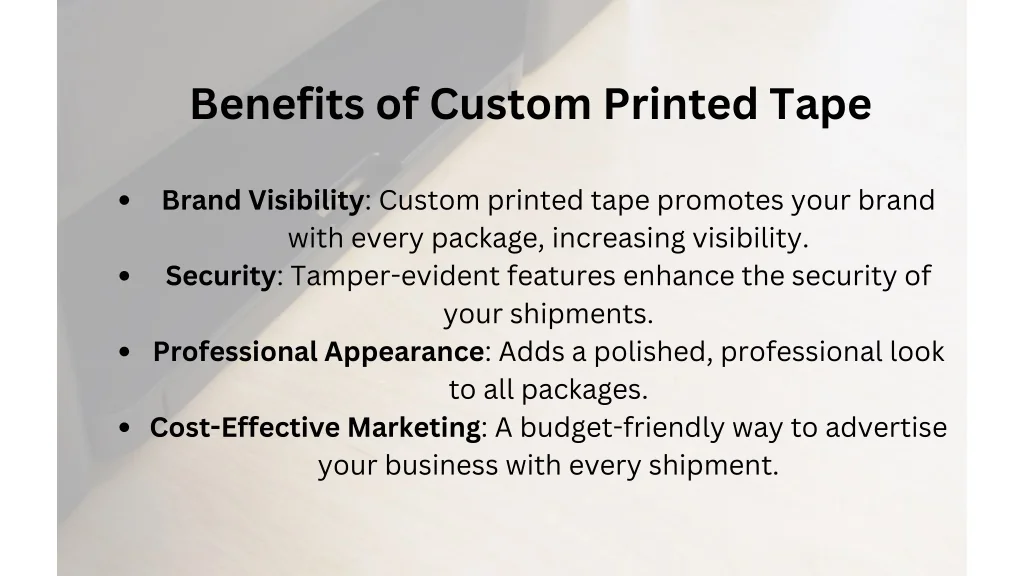 Benefits of Custom Printed Tape

• Brand Visibility: Custom printed tape promotes your brand with every package, increasing visibility.
• Security: Tamper-evident features enhance the security of your shipments.
• Professional Appearance: Adds a polished, professional look to all packages.
• Cost-Effective Marketing: A budget-friendly way to advertise your business with every shipment.